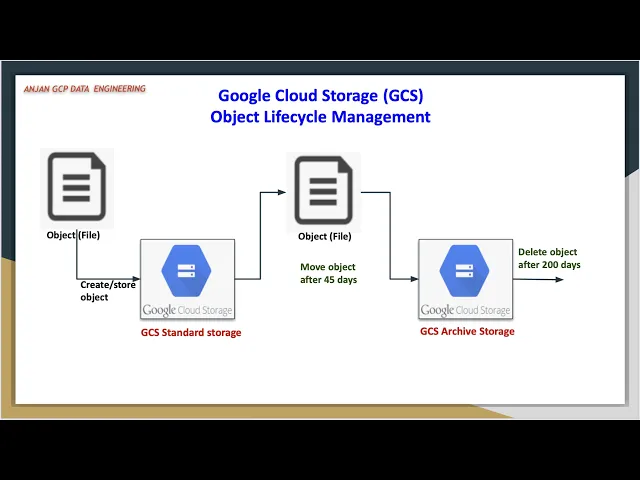 ANJAN GCP DATA ENGINEERING

Google Cloud Storage (GCS)
Object Lifecycle Management

Object (File)

Create/store object

Google Cloud Storage

GCS Standard storage

Object (File)

Move object after 45 days

Google Cloud Storage

GCS Archive Storage

Delete object after 200 days